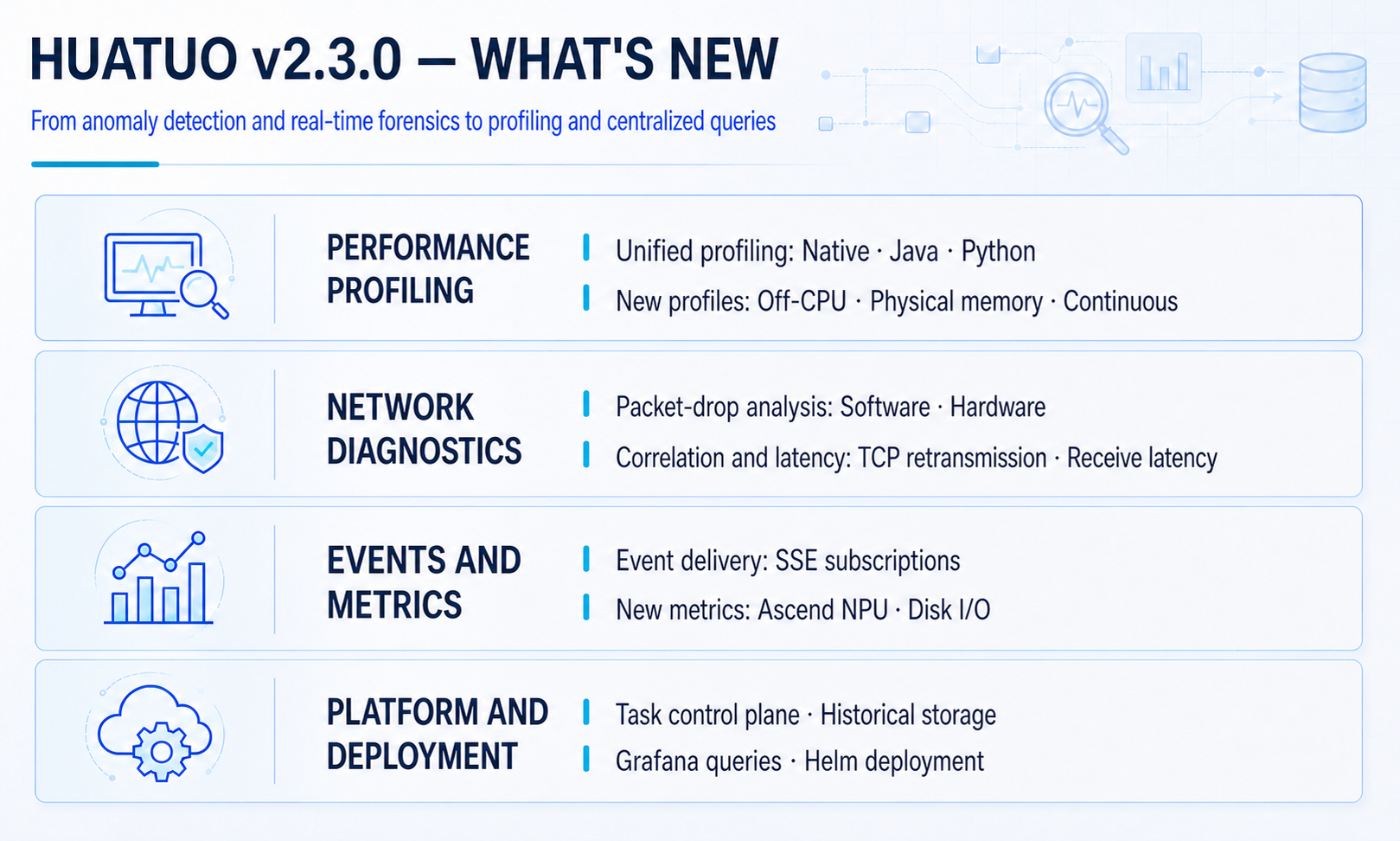 HUATUO v2.3.0 — WHAT'S NEW

From anomaly detection and real-time forensics to profiling and centralized queries

PERFORMANCE PROFILING

Unified profiling: Native · Java · Python

New profiles: Off-CPU · Physical memory · Continuous

NETWORK DIAGNOSTICS

Packet-drop analysis: Software · Hardware

Correlation and latency: TCP retransmission · Receive latency

EVENTS AND METRICS

Event delivery: SSE subscriptions

New metrics: Ascend NPU · Disk I/O

PLATFORM AND DEPLOYMENT

Task control plane · Historical storage

Grafana queries · Helm deployment